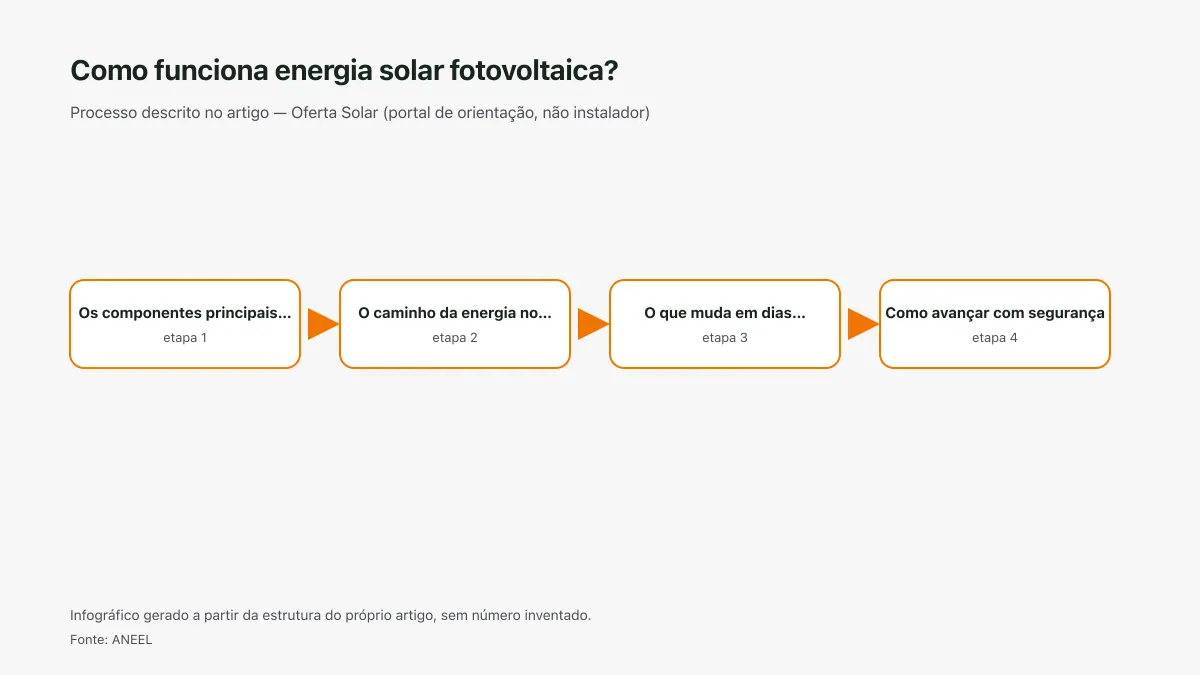 Como funciona energia solar fotovoltaica?

Processo descrito no artigo — Oferta Solar (portal de orientação, não instalador)

Os componentes principais...
etapa 1

O caminho da energia no...
etapa 2

O que muda em dias...
etapa 3

Como avançar com segurança
etapa 4

Infográfico gerado a partir da estrutura do próprio artigo, sem número inventado.

Fonte: ANEEL